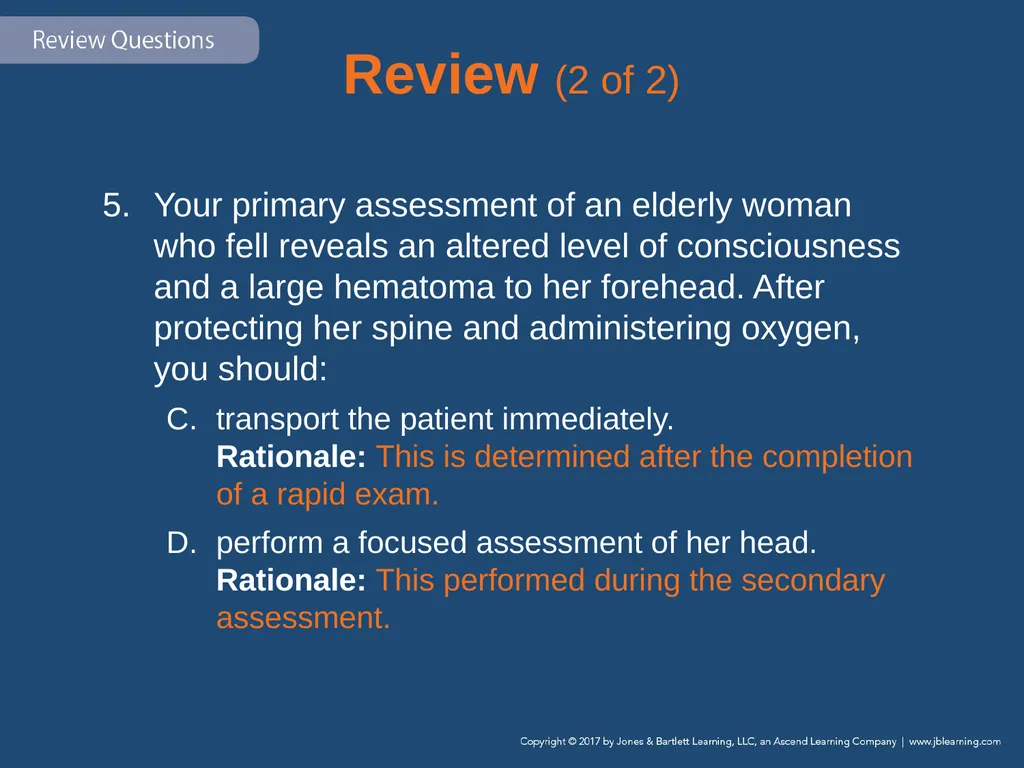 Review Questions

Review (2 of 2)

5. Your primary assessment of an elderly woman who fell reveals an altered level of consciousness and a large hematoma to her forehead. After protecting her spine and administering oxygen, you should:

C. transport the patient immediately.
Rationale: This is determined after the completion of a rapid exam.

D. perform a focused assessment of her head.
Rationale: This performed during the secondary assessment.

Copyright © 2017 by Jones & Bartlett Learning, LLC, an Ascend Learning Company | www.jblearning.com